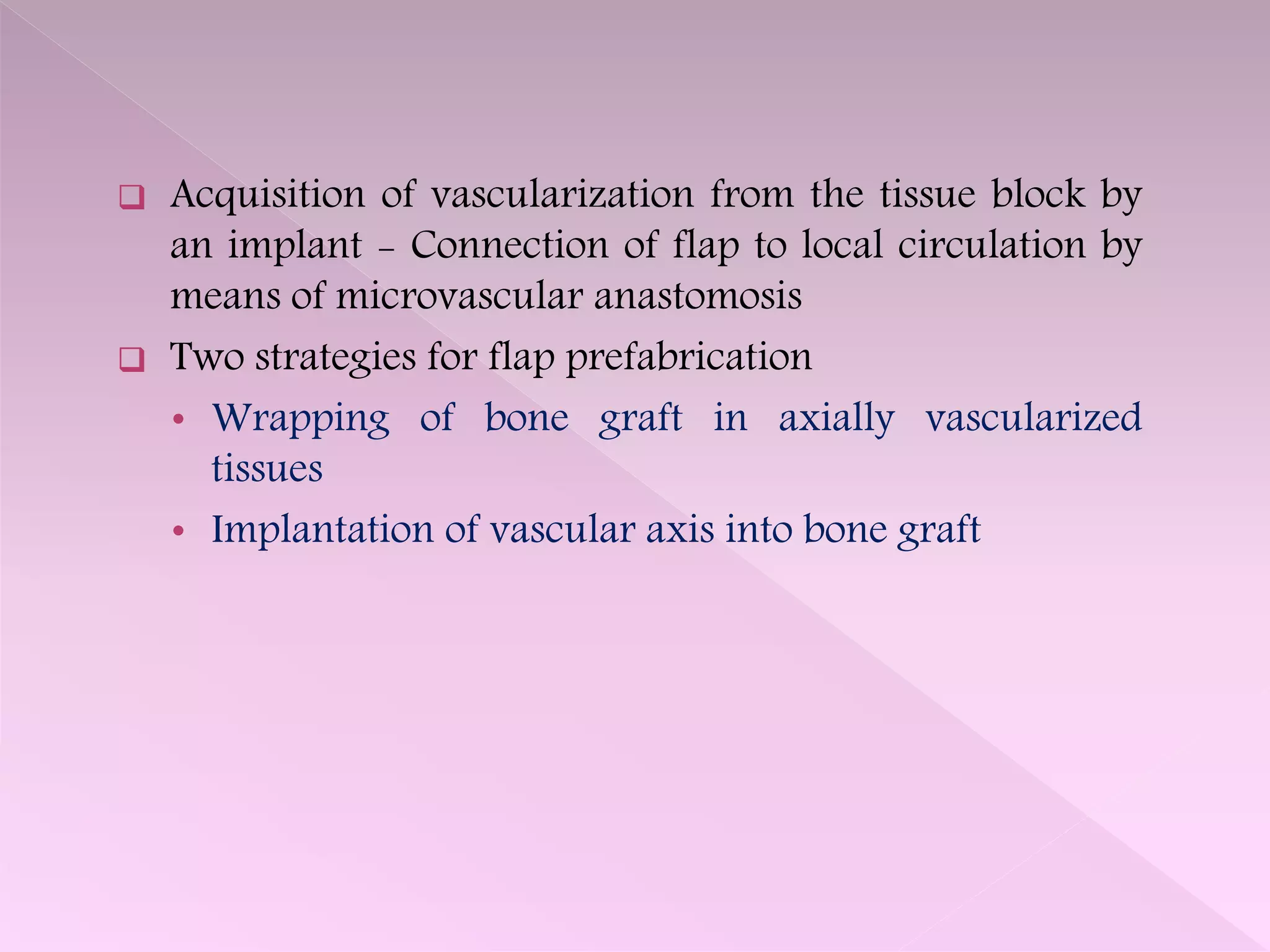 ❑ Acquisition of vascularization from the tissue block by an implant – Connection of flap to local circulation by means of microvascular anastomosis

❑ Two strategies for flap prefabrication

• Wrapping of bone graft in axially vascularized tissues

• Implantation of vascular axis into bone graft